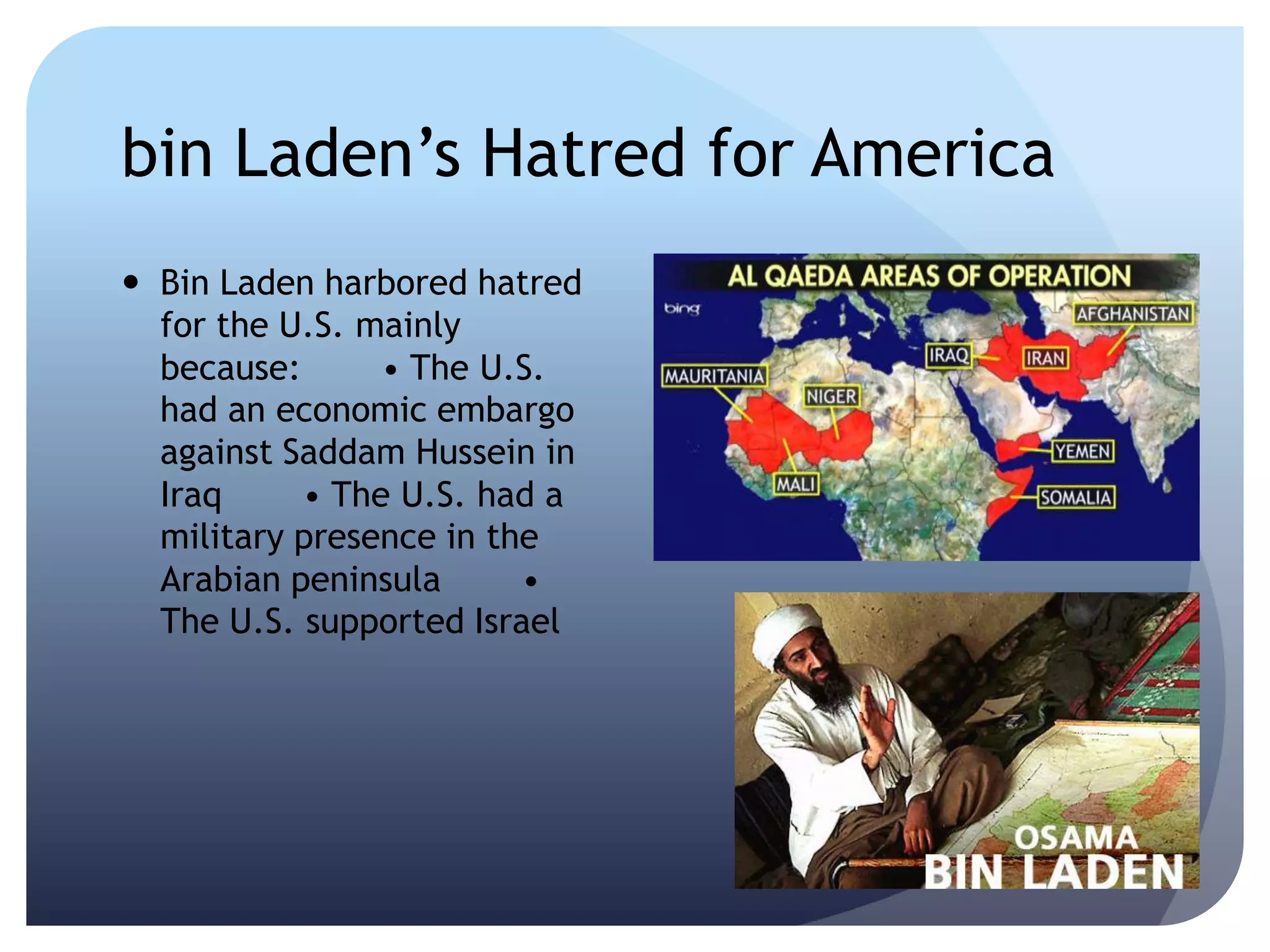 bin Laden's Hatred for America

• Bin Laden harbored hatred for the U.S. mainly because: • The U.S. had an economic embargo against Saddam Hussein in Iraq • The U.S. had a military presence in the Arabian peninsula • The U.S. supported Israel

AL QAEDA AREAS OF OPERATION

bing

AFGHANISTAN

IRAQ

IRAN

MAURITANIA

NIGER

YEMEN

MALI

SOMALIA

OSAMA BIN LADEN